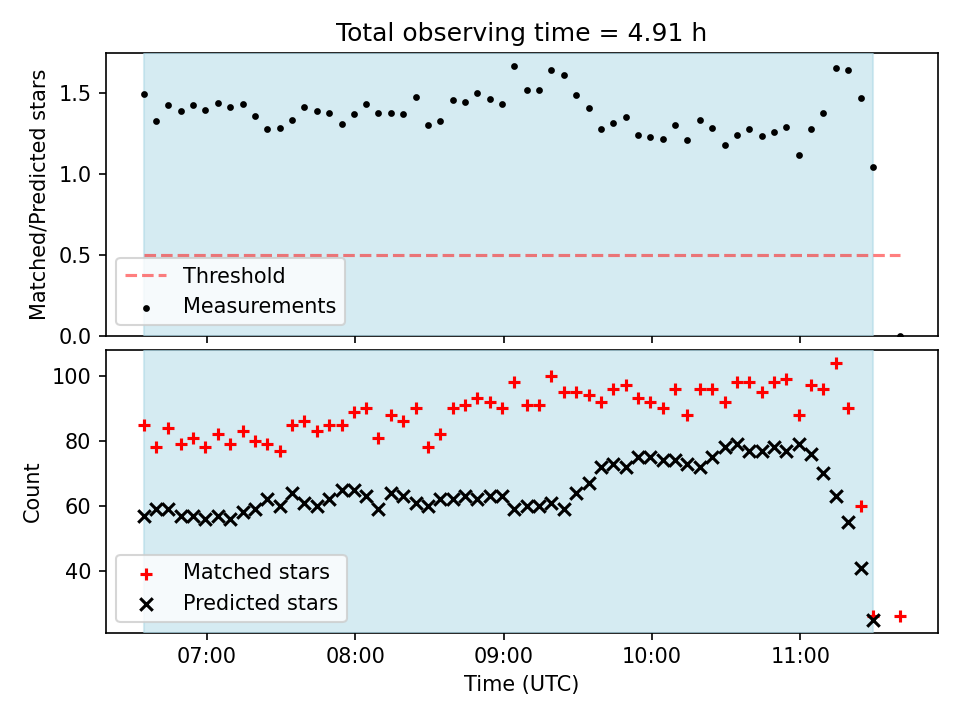 Total observing time = 4.91 h

Matched/Predicted stars

1.5
1.0
0.5
0.0

Threshold
Measurements

Count

100
80
60
40

Matched stars
Predicted stars

07:00
08:00
09:00
10:00
11:00

Time (UTC)